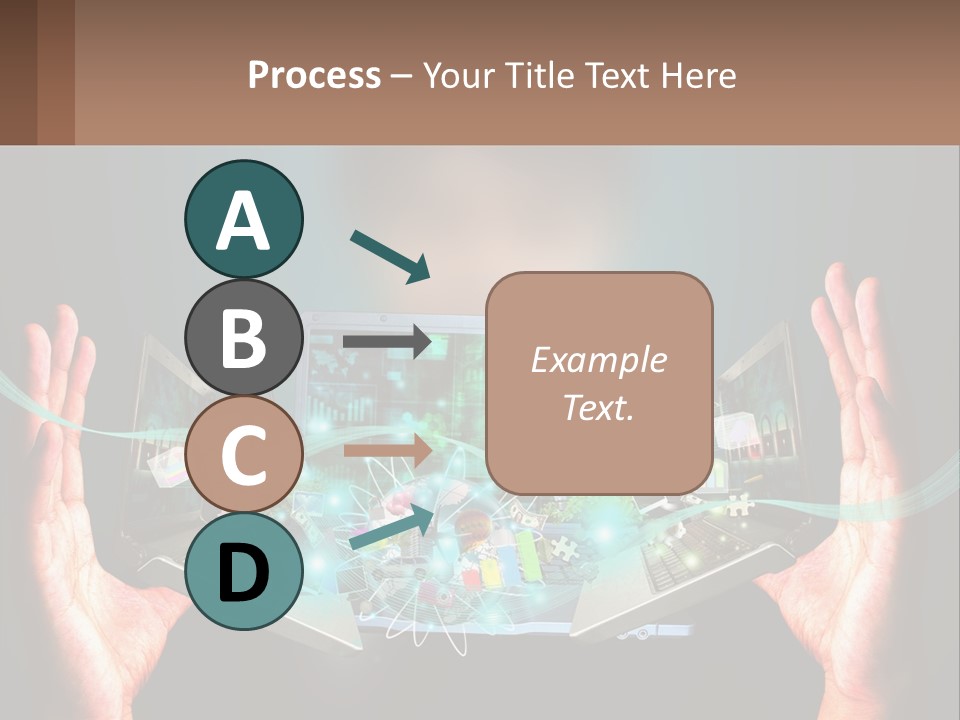 Process – Your Title Text Here

A

B

C

D

Example Text.